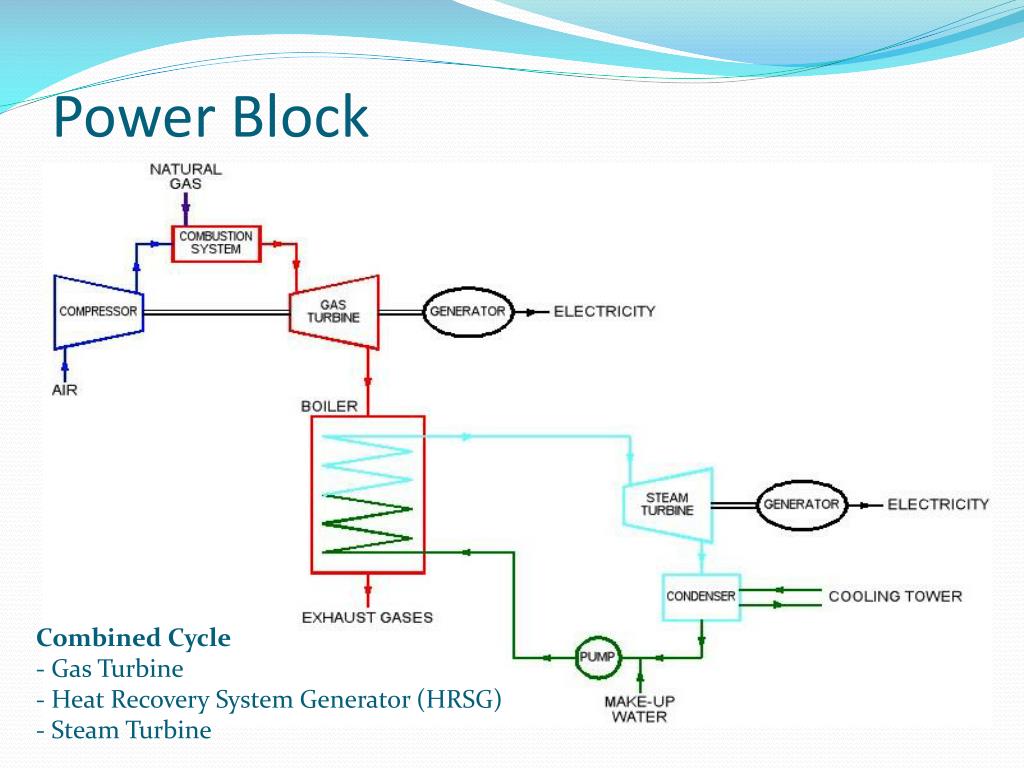 Power Block

NATURAL GAS

COMBUSTION SYSTEM

COMPRESSOR

GAS TURBINE

GENERATOR

ELECTRICITY

AIR

BOILER

STEAM TURBINE

GENERATOR

ELECTRICITY

CONDENSER

COOLING TOWER

EXHAUST GASES

PUMP

MAKE-UP WATER

Combined Cycle
- Gas Turbine
- Heat Recovery System Generator (HRSG)
- Steam Turbine